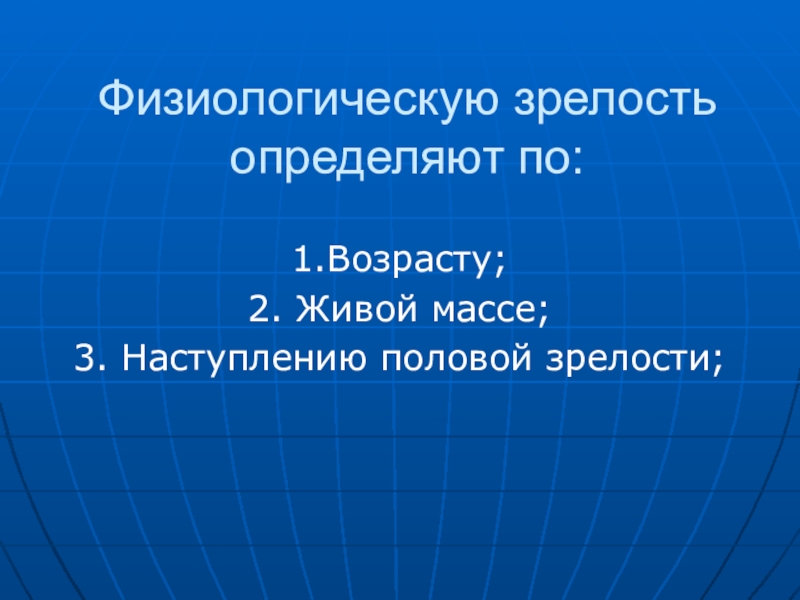 Физиологическую зрелость определяют по:

1.Возрасту;
2. Живой массе;
3. Наступлению половой зрелости;